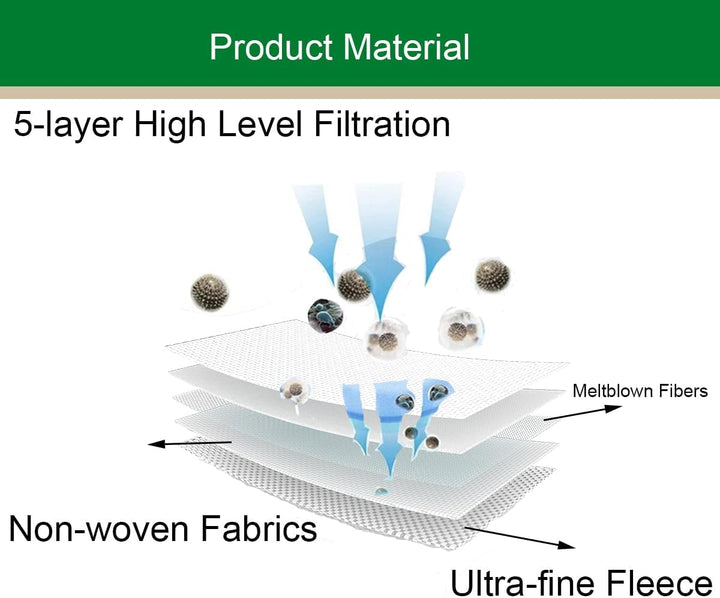 Product Material

5-layer High Level Filtration

Meltblown Fibers

Non-woven Fabrics

Ultra-fine Fleece